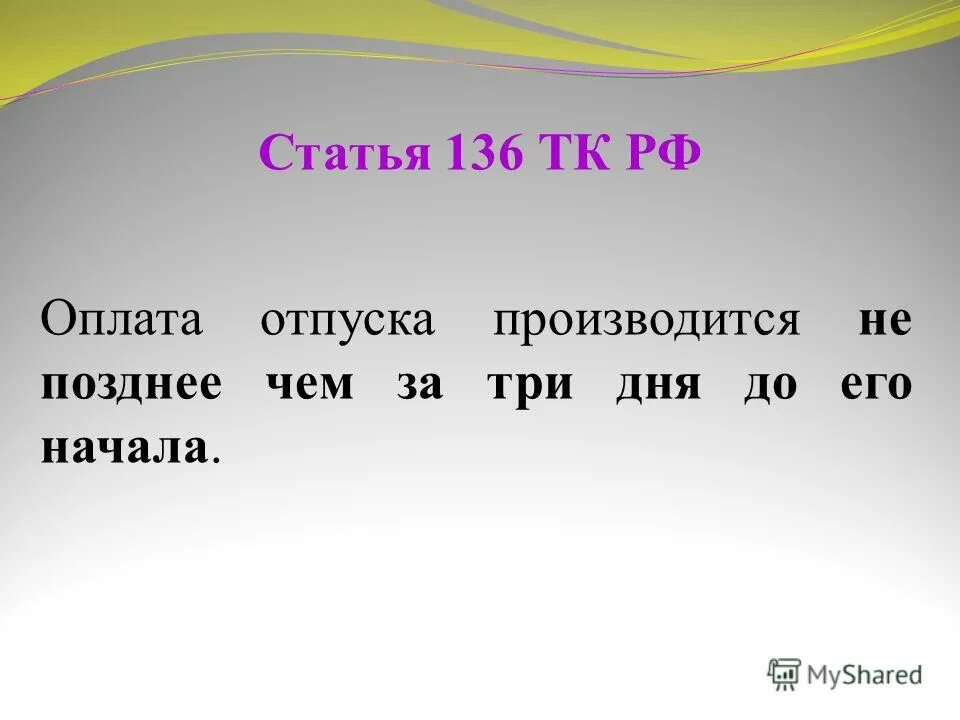 Статья 136 ТК РФ

Оплата отпуска производится не позднее чем за три дня до его начала.

MyShared